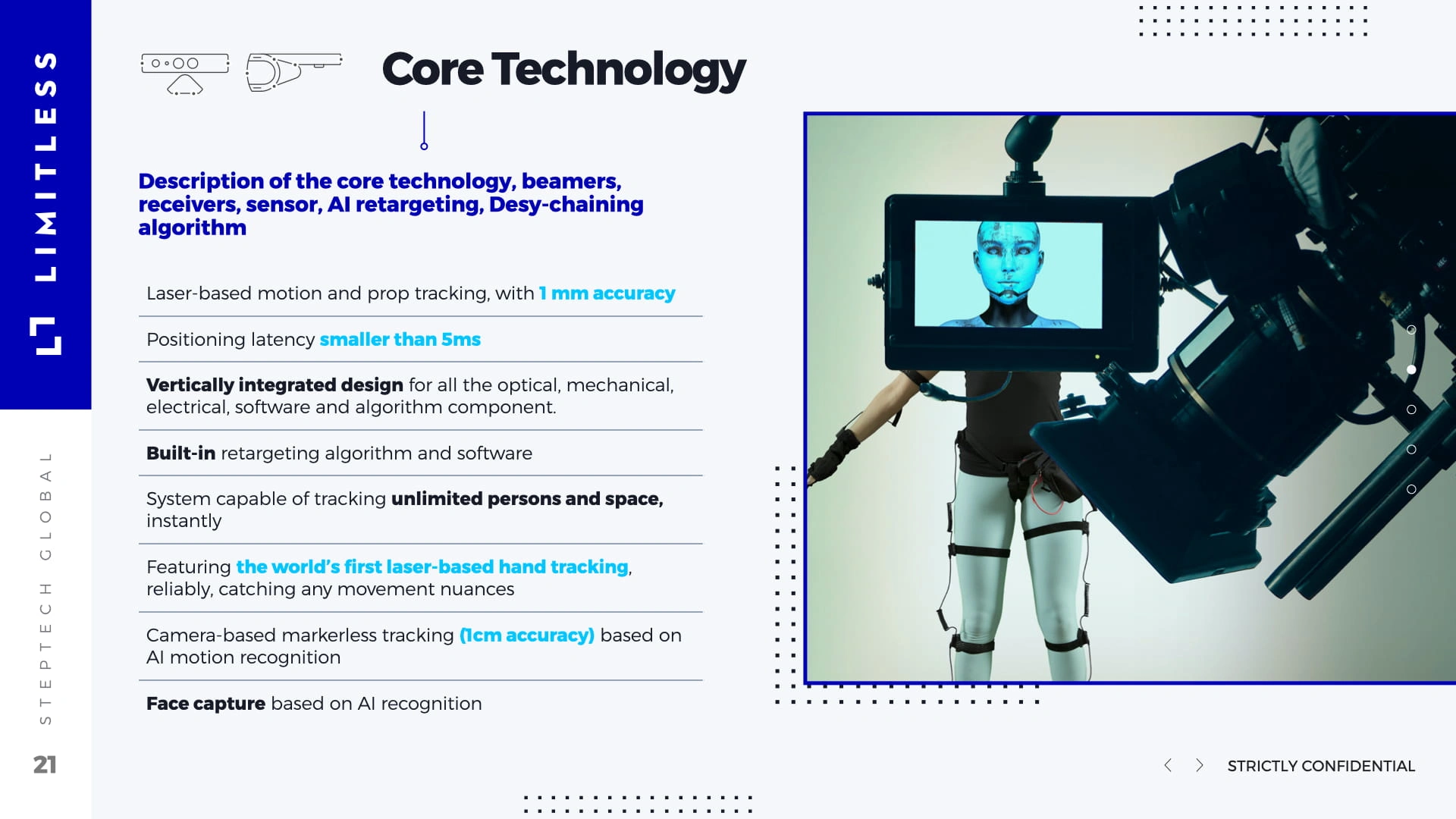 LIMITLESS

STEPTECH GLOBAL

21

Core Technology

Description of the core technology, beamers, receivers, sensor, AI retargeting, Desy-chaining algorithm

Laser-based motion and prop tracking, with 1 mm accuracy

Positioning latency smaller than 5ms

Vertically integrated design for all the optical, mechanical, electrical, software and algorithm component.

Built-in retargeting algorithm and software

System capable of tracking unlimited persons and space, instantly

Featuring the world's first laser-based hand tracking, reliably, catching any movement nuances

Camera-based markerless tracking (1cm accuracy) based on AI motion recognition

Face capture based on AI recognition

STRICTLY CONFIDENTIAL